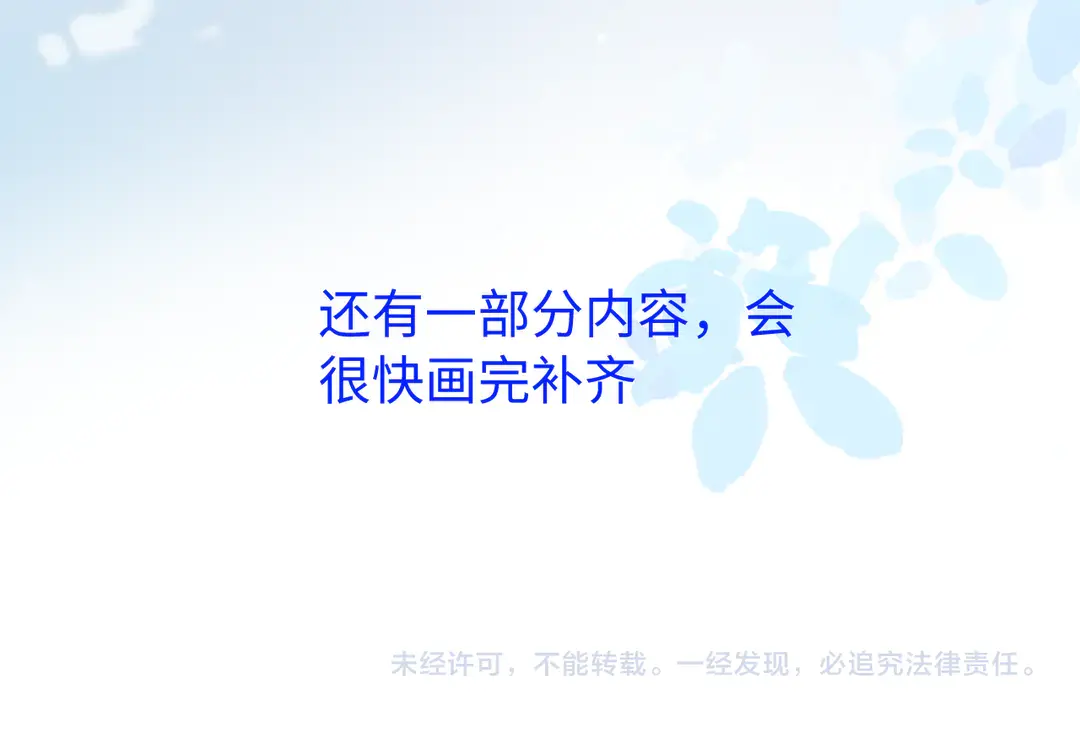 还有一部分内容，会很快画完补齐

未经许可，不能转载。一经发现，必追究法律责任。